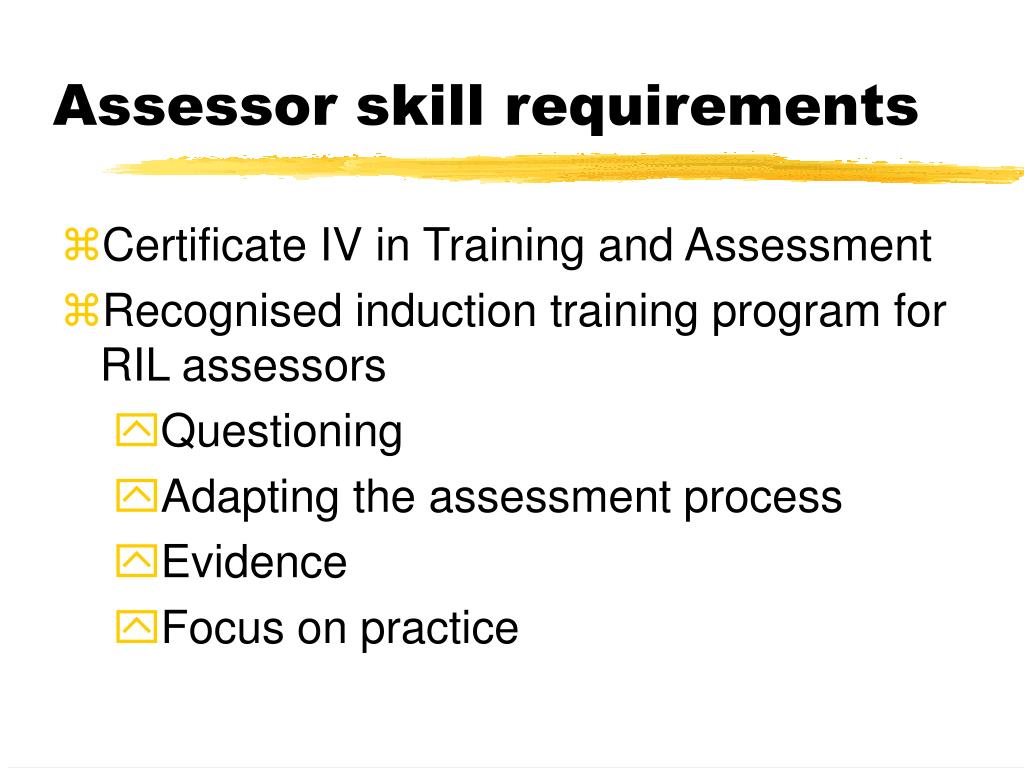 Assessor skill requirements

Certificate IV in Training and Assessment

Recognised induction training program for RIL assessors

Questioning

Adapting the assessment process

Evidence

Focus on practice